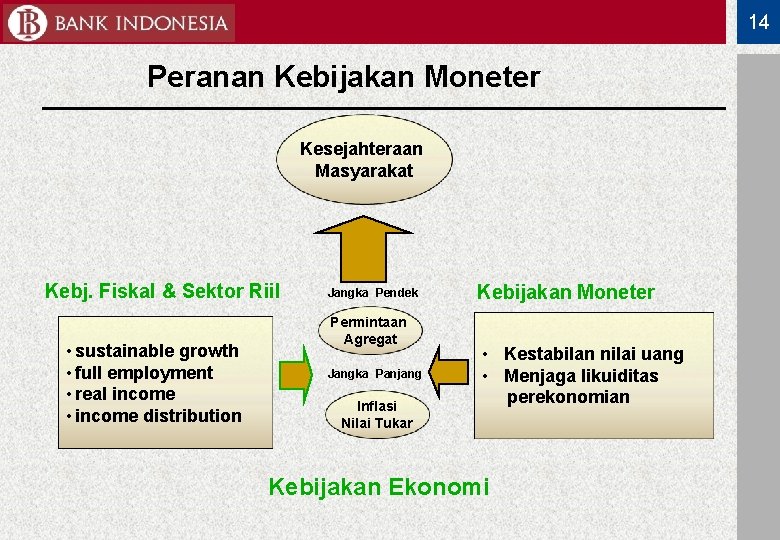 BANK INDONESIA

14

Peranan Kebijakan Moneter

Kesejahteraan Masyarakat

Kebj. Fiskal & Sektor Riil

• sustainable growth
• full employment
• real income
• income distribution

Jangka Pendek

Permintaan Agregat

Jangka Panjang

Inflasi Nilai Tukar

Kebijakan Moneter

• Kestabilan nilai uang
• Menjaga likuiditas perekonomian

Kebijakan Ekonomi